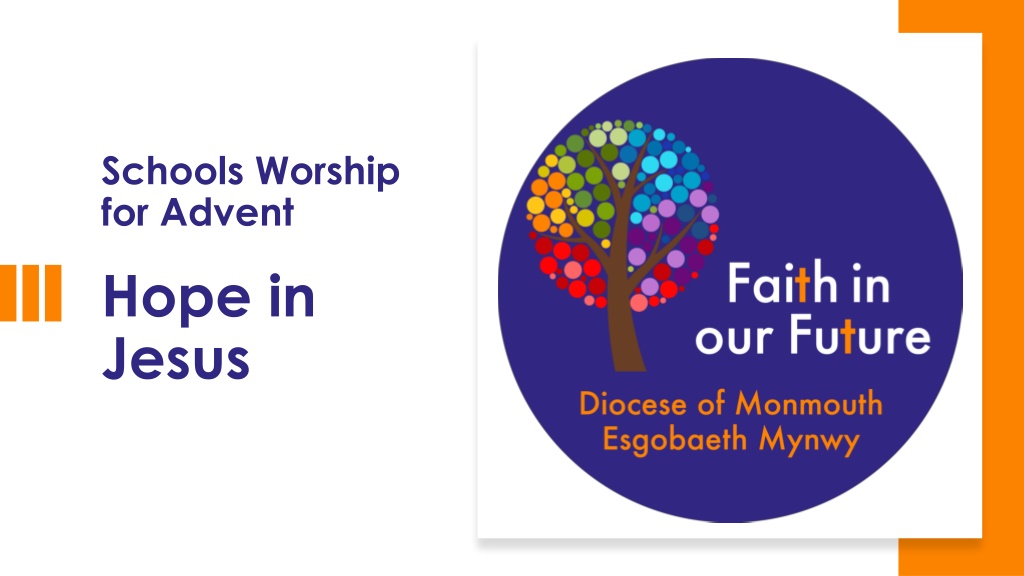 Schools Worship for Advent

Hope in Jesus

Faith in our Future

Diocese of Monmouth
Esgobaeth Mynwy